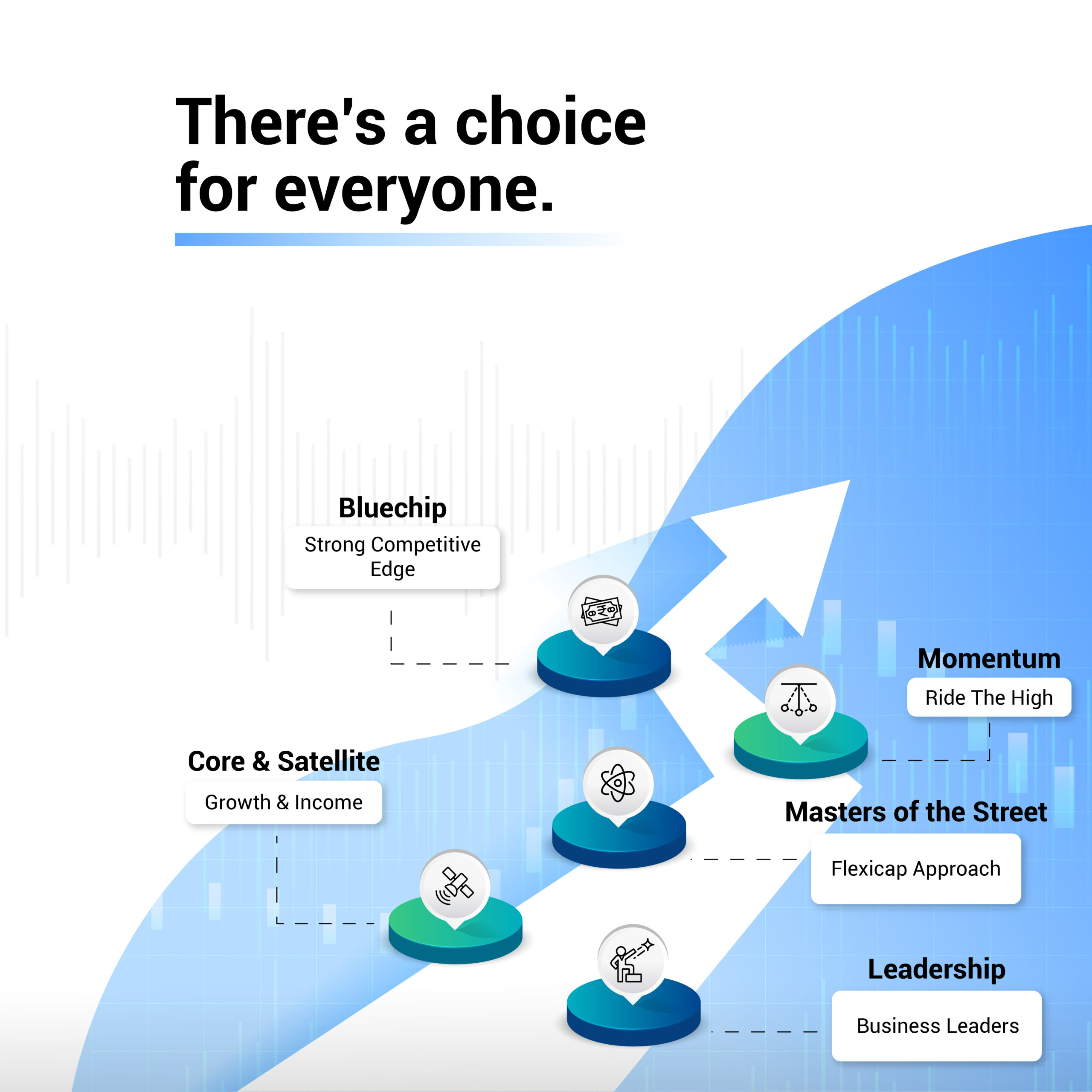 There's a choice for everyone.

Bluechip
Strong Competitive Edge

Momentum
Ride The High

Core & Satellite
Growth & Income

Masters of the Street
Flexicap Approach

Leadership
Business Leaders